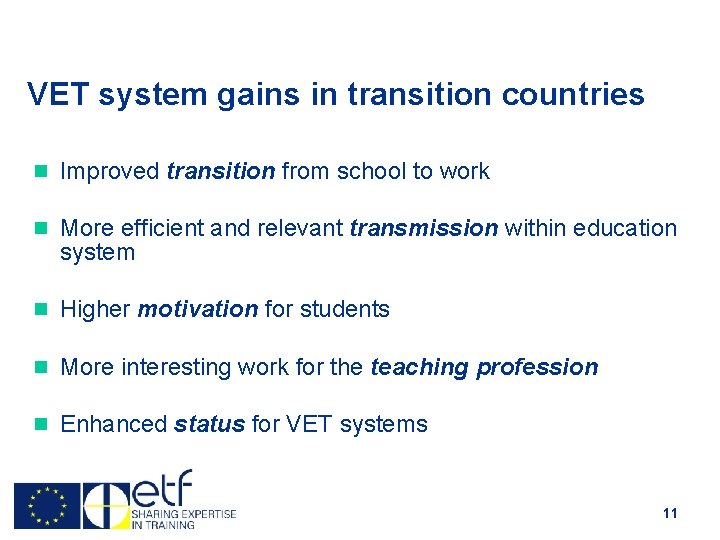 VET system gains in transition countries

Improved transition from school to work

More efficient and relevant transmission within education system

Higher motivation for students

More interesting work for the teaching profession

Enhanced status for VET systems

etf
SHARING EXPERTISE IN TRAINING

11